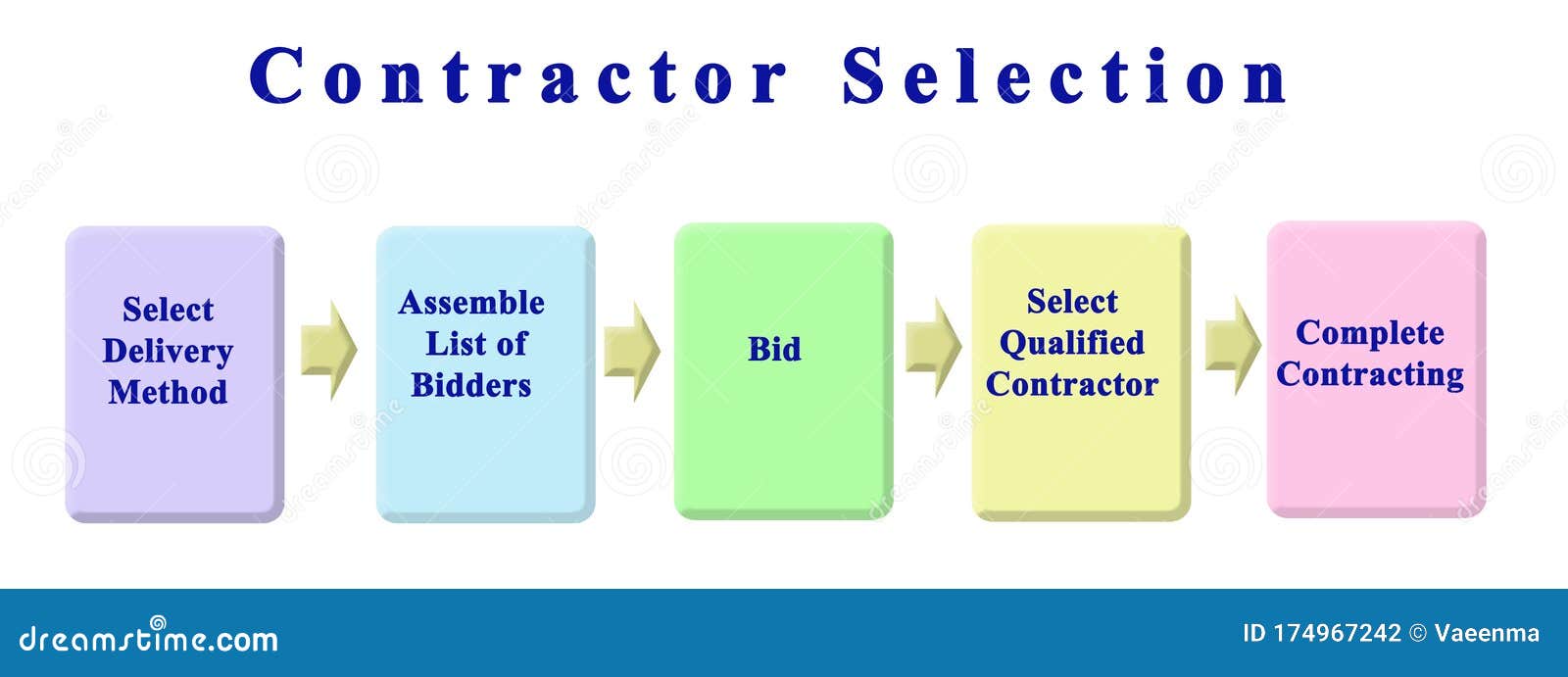 Contractor Selection

Select Delivery Method

Assemble List of Bidders

Bid

Select Qualified Contractor

Complete Contracting

dreamstime.com

ID 174967242 © Vaeenma